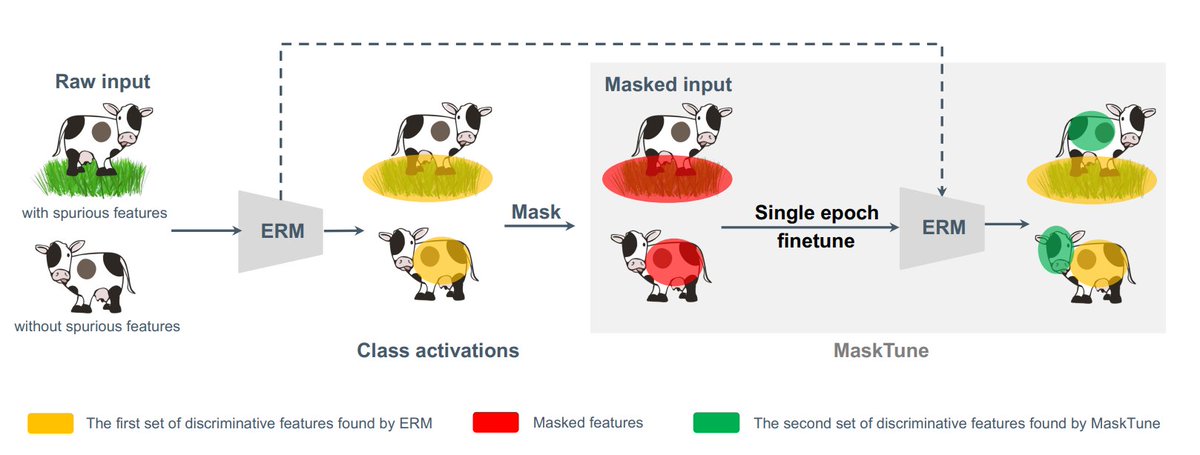 Raw input

with spurious features

without spurious features

ERM

Class activations

Mask

Masked input

Single epoch finetune

ERM

MaskTune

The first set of discriminative features found by ERM

Masked features

The second set of discriminative features found by MaskTune